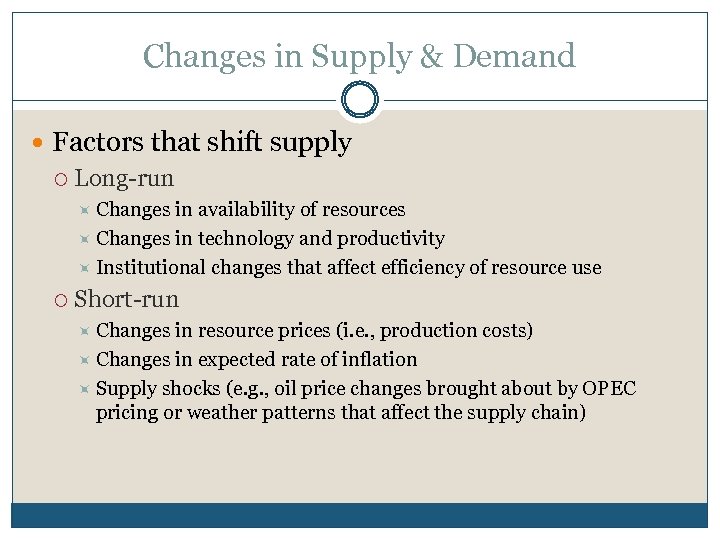 Changes in Supply & Demand

Factors that shift supply

Long-run

Changes in availability of resources

Changes in technology and productivity

Institutional changes that affect efficiency of resource use

Short-run

Changes in resource prices (i.e., production costs)

Changes in expected rate of inflation

Supply shocks (e.g., oil price changes brought about by OPEC pricing or weather patterns that affect the supply chain)